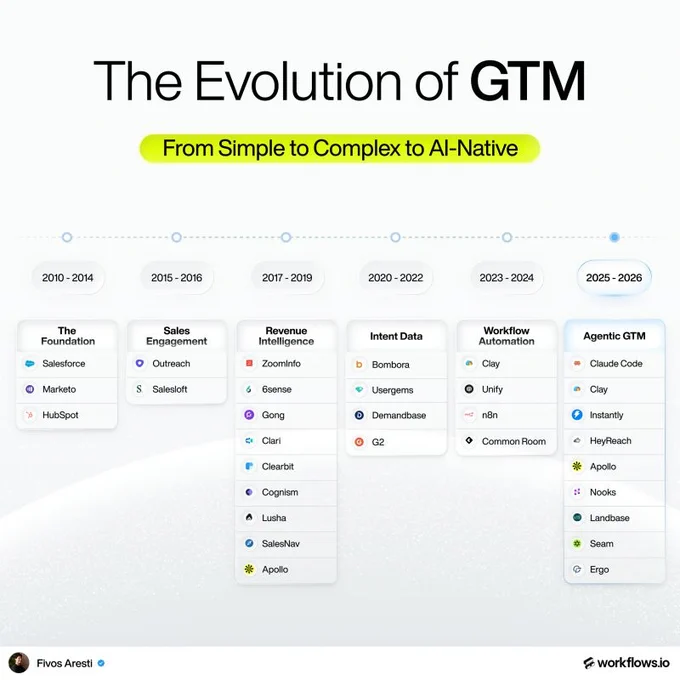 The Evolution of GTM

From Simple to Complex to AI-Native

2010 - 2014

The Foundation
Salesforce
Marketo
HubSpot

2015 - 2016

Sales Engagement
Outreach
Salesloft

2017 - 2019

Revenue Intelligence
ZoomInfo
6sense
Gong
Clari
Clearbit
Cognism
Lusha
SalesNav
Apollo

2020 - 2022

Intent Data
Bombora
Usergems
Demandbase
G2

2023 - 2024

Workflow Automation
Clay
Unify
n8n
Common Room

2025 - 2026

Agentic GTM
Claude Code
Clay
Instantly
HeyReach
Apollo
Nooks
Landbase
Seam
Ergo

Fivos Aresti

workflows.io